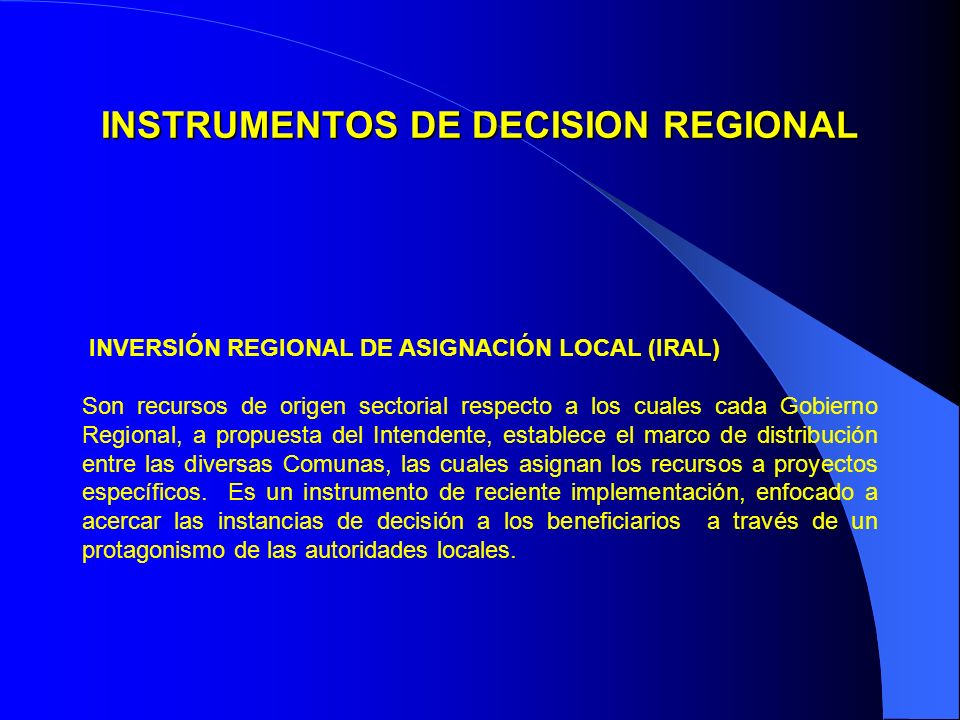 INSTRUMENTOS DE DECISION REGIONAL

INVERSIÓN REGIONAL DE ASIGNACIÓN LOCAL (IRAL)

Son recursos de origen sectorial respecto a los cuales cada Gobierno Regional, a propuesta del Intendente, establece el marco de distribución entre las diversas Comunas, las cuales asignan los recursos a proyectos específicos. Es un instrumento de reciente implementación, enfocado a acercar las instancias de decisión a los beneficiarios a través de un protagonismo de las autoridades locales.